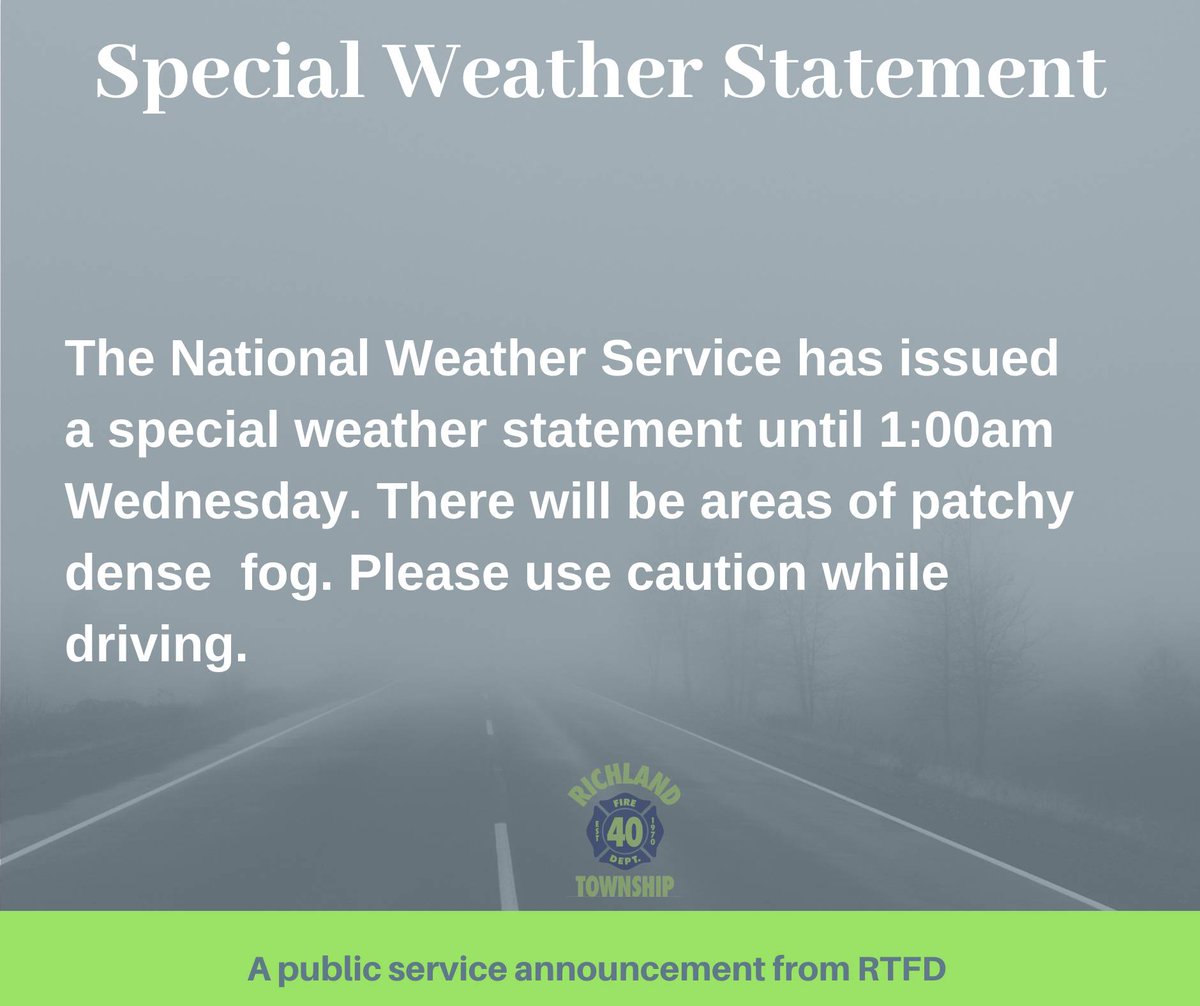 Special Weather Statement

The National Weather Service has issued a special weather statement until 1:00am Wednesday. There will be areas of patchy dense  fog. Please use caution while driving.

RICHLAND
FIRE
EST
1970
40
DEPT.
TOWNSHIP

A public service announcement from RTFD